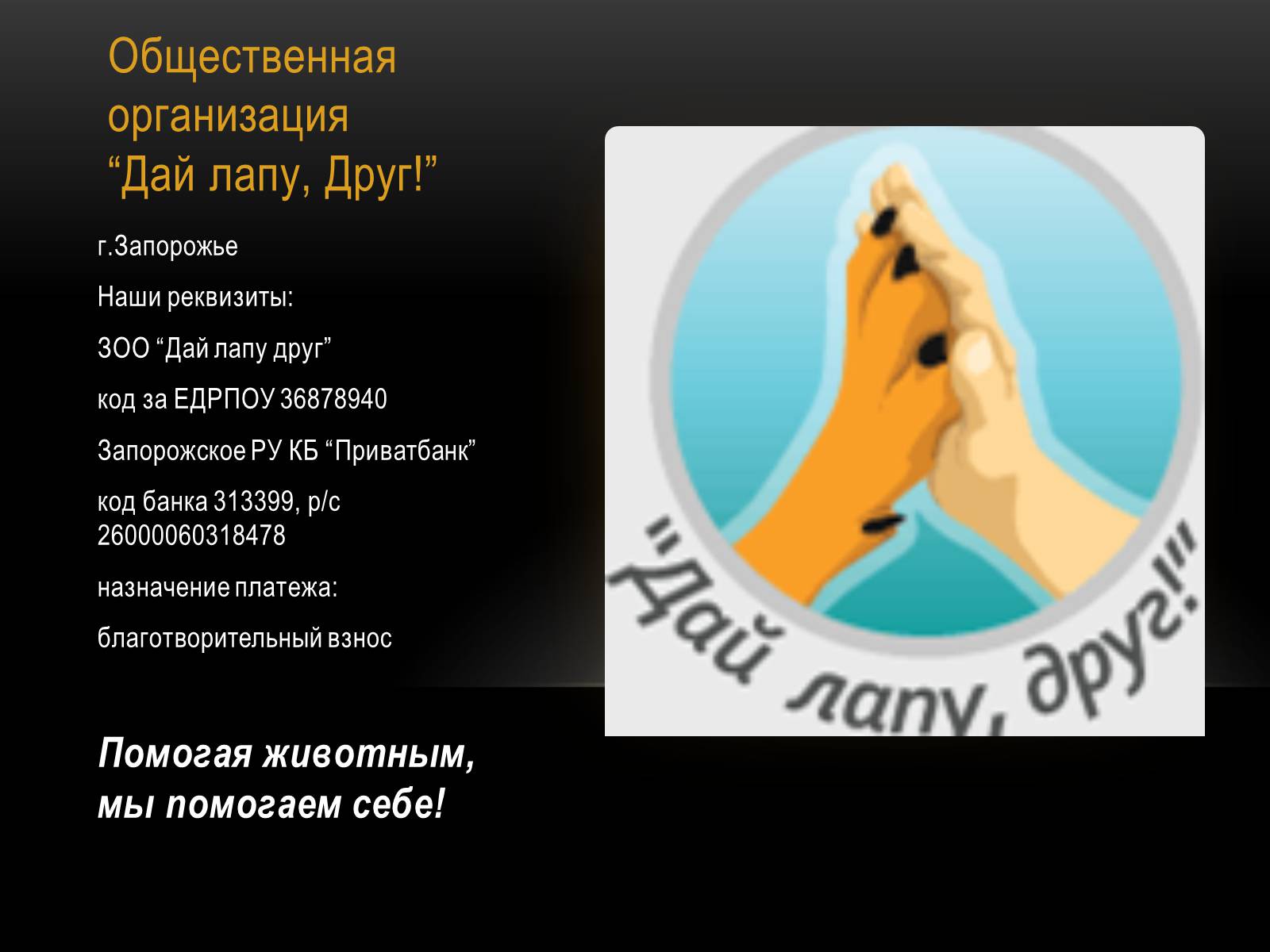 Общественная организация “Дай лапу, Друг!”

г.Запорожье

Наши реквизиты:

ЗОО “Дай лапу друг”

код за ЕДРПОУ 36878940

Запорожское РУ КБ “Приватбанк”

код банка 313399, р/с 26000060318478

назначение платежа:

благотворительный взнос

Помогая животным, мы помогаем себе!

"Дай лапу, друг!"